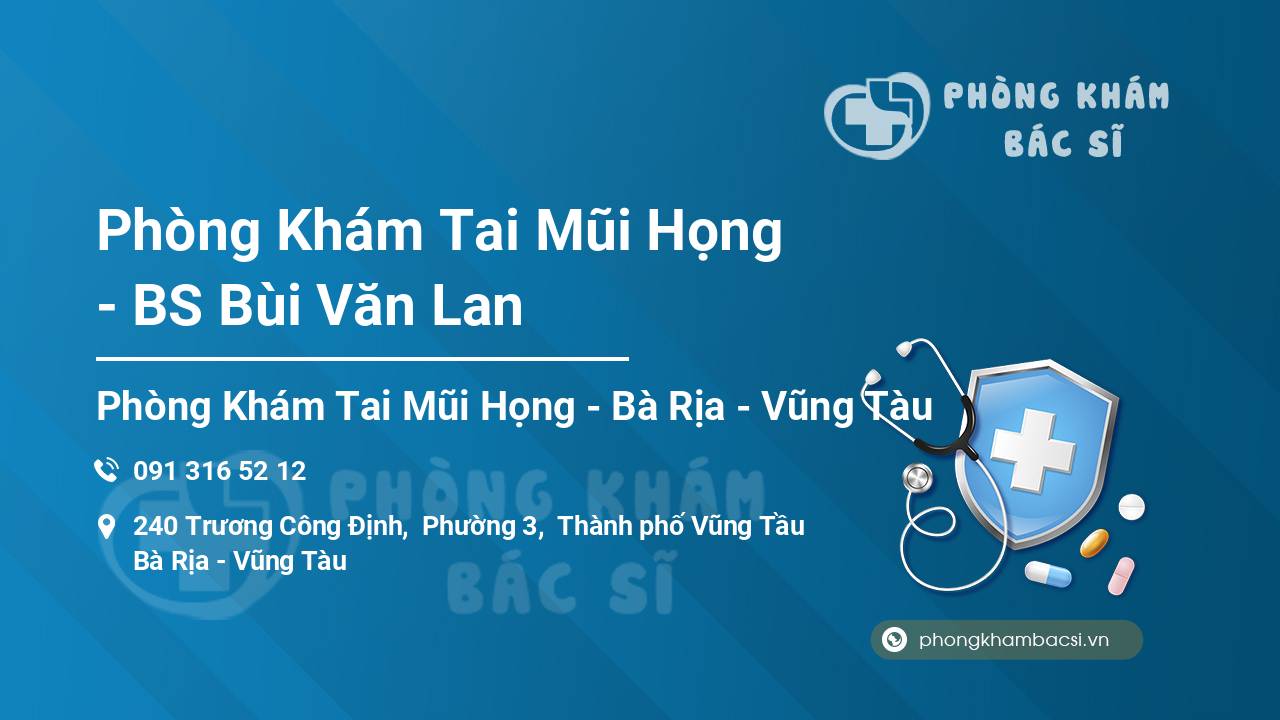 PHÒNG KHÁM
BÁC SĨ

Phòng Khám Tai Mũi Họng - BS Bùi Văn Lan

Phòng Khám Tai Mũi Họng - Bà Rịa - Vũng Tàu

091 316 52 12

240 Trương Công Định, Phường 3, Thành phố Vũng Tầu
Bà Rịa - Vũng Tàu

PHÒNG KHÁM
BÁC SĨ

phongkhambacsi.vn